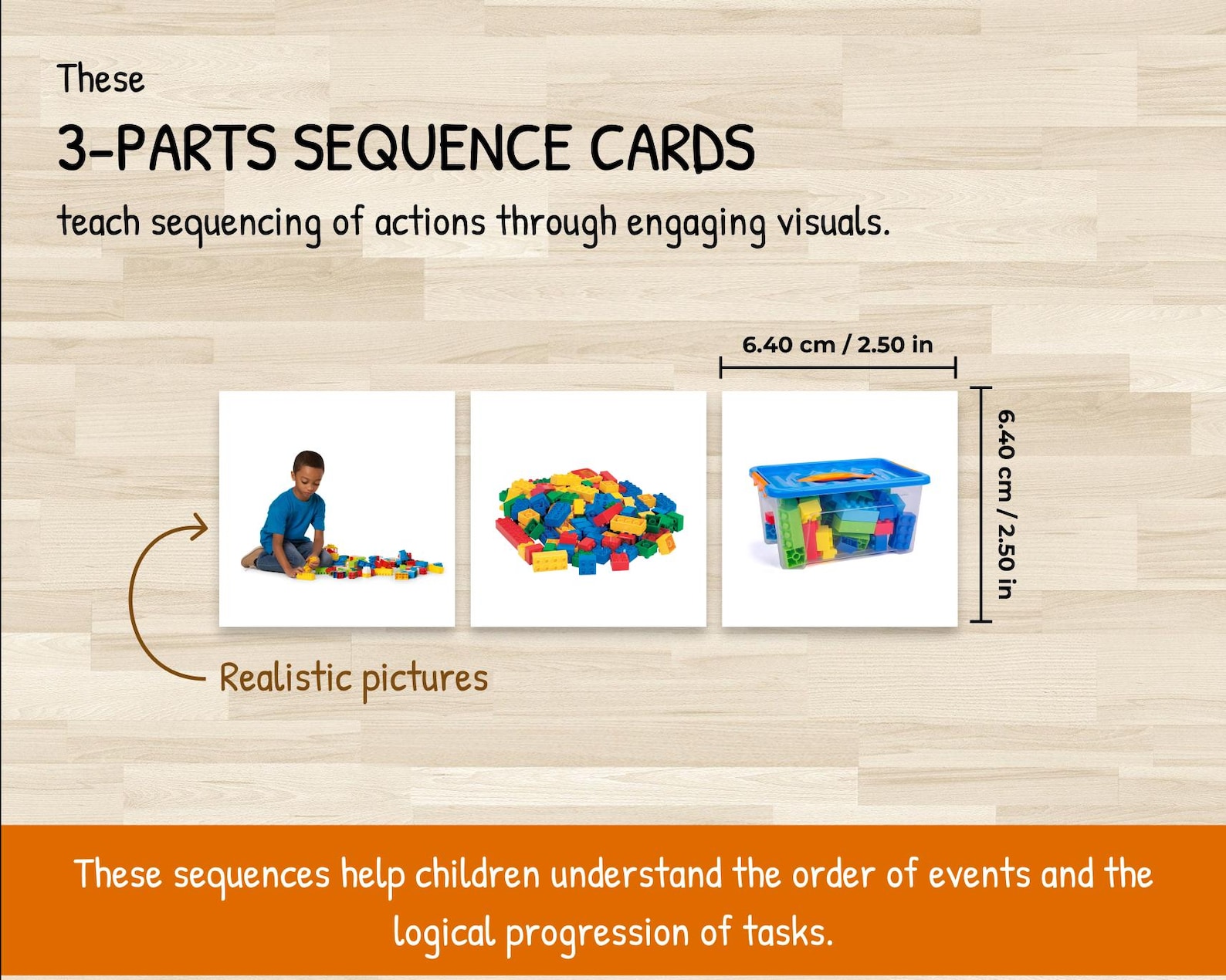 These
3-PARTS SEQUENCE CARDS
teach sequencing of actions through engaging visuals.

6.40 cm / 2.50 in

6.40 cm / 2.50 in

Realistic pictures

These sequences help children understand the order of events and the logical progression of tasks.